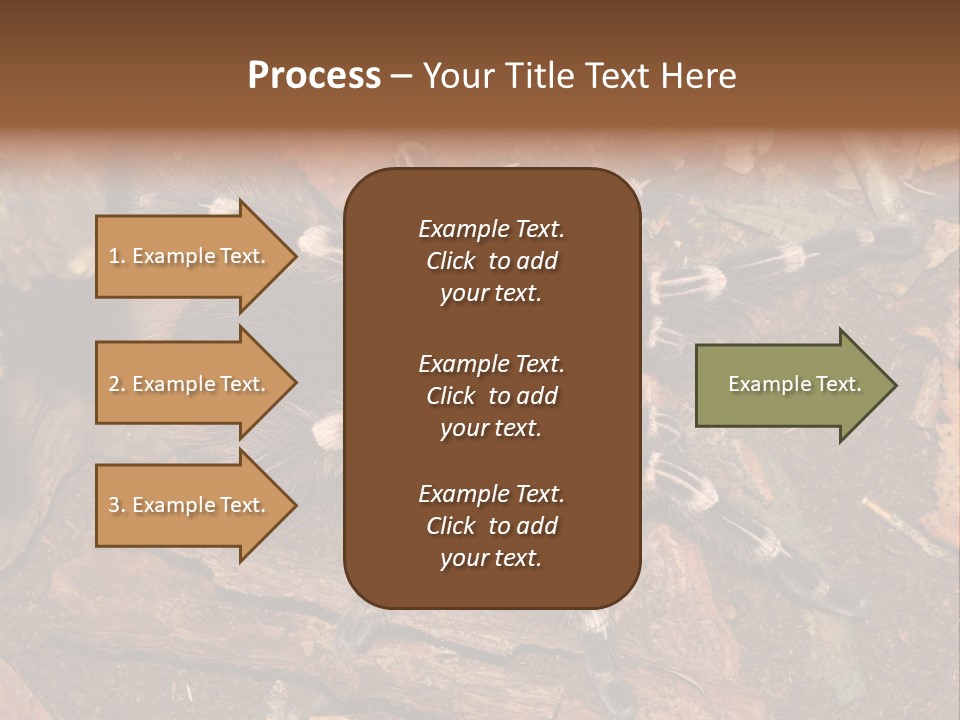 Process – Your Title Text Here

1. Example Text.

2. Example Text.

3. Example Text.

Example Text. Click to add your text.

Example Text. Click to add your text.

Example Text. Click to add your text.

Example Text.